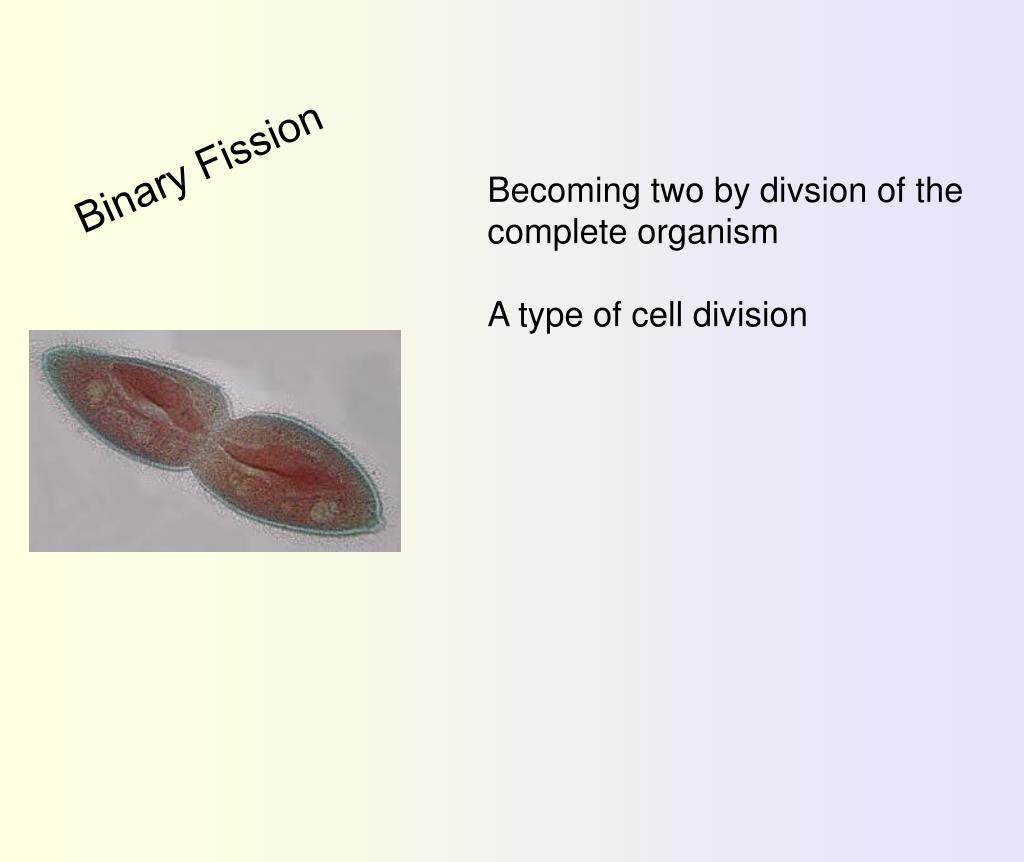 Binary Fission

Becoming two by divsion of the complete organism

A type of cell division